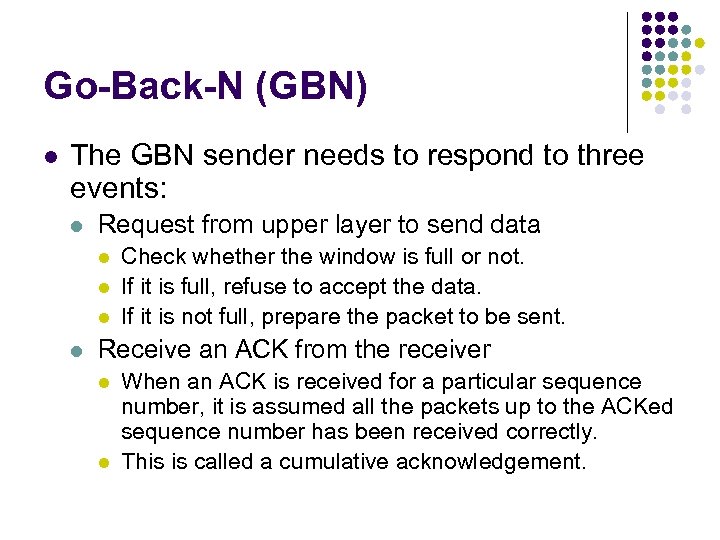 Go-Back-N (GBN)

- The GBN sender needs to respond to three events:
  - Request from upper layer to send data
    - Check whether the window is full or not.
    - If it is full, refuse to accept the data.
    - If it is not full, prepare the packet to be sent.
  - Receive an ACK from the receiver
    - When an ACK is received for a particular sequence number, it is assumed all the packets up to the ACKed sequence number has been received correctly.
    - This is called a cumulative acknowledgement.